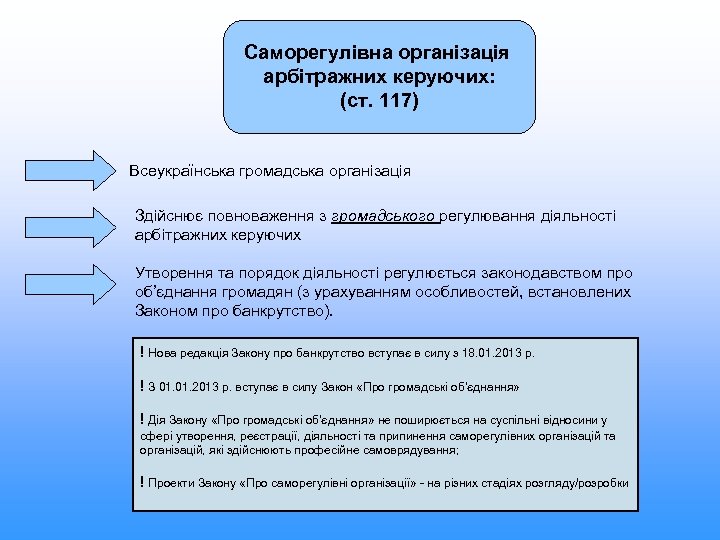 Саморегулівна організація арбітражних керуючих: (ст. 117)

Всеукраїнська громадська організація

Здійснює повноваження з громадського регулювання діяльності арбітражних керуючих

Утворення та порядок діяльності регулюється законодавством про об'єднання громадян (з урахуванням особливостей, встановлених Законом про банкрутство).

! Нова редакція Закону про банкрутство вступає в силу з 18.01.2013 р.

! З 01.01.2013 р. вступає в силу Закон «Про громадські об'єднання»

! Дія Закону «Про громадські об'єднання» не поширюється на суспільні відносини у сфері утворення, реєстрації, діяльності та припинення саморегулівних організацій та організацій, які здійснюють професійне самоврядування;

! Проекти Закону «Про саморегулівні організації» - на різних стадіях розгляду/розробки